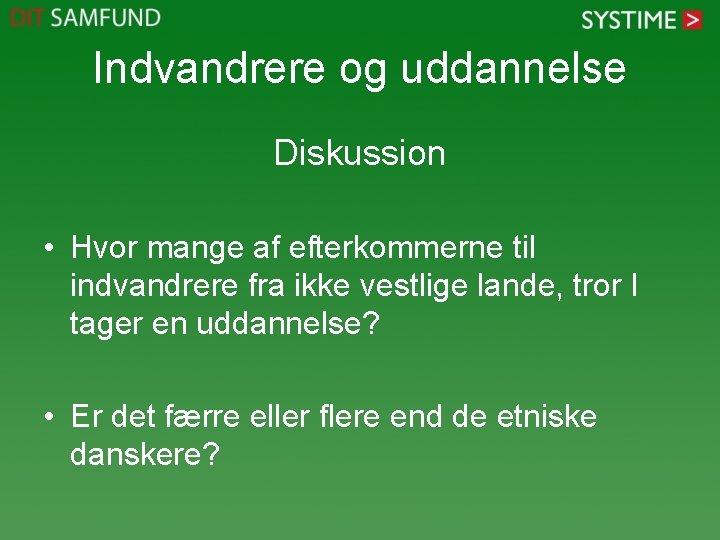 DIT SAMFUND

SYSTIME >

Indvandrere og uddannelse

Diskussion

• Hvor mange af efterkommerne til indvandrere fra ikke vestlige lande, tror I tager en uddannelse?

• Er det færre eller flere end de etniske danskere?